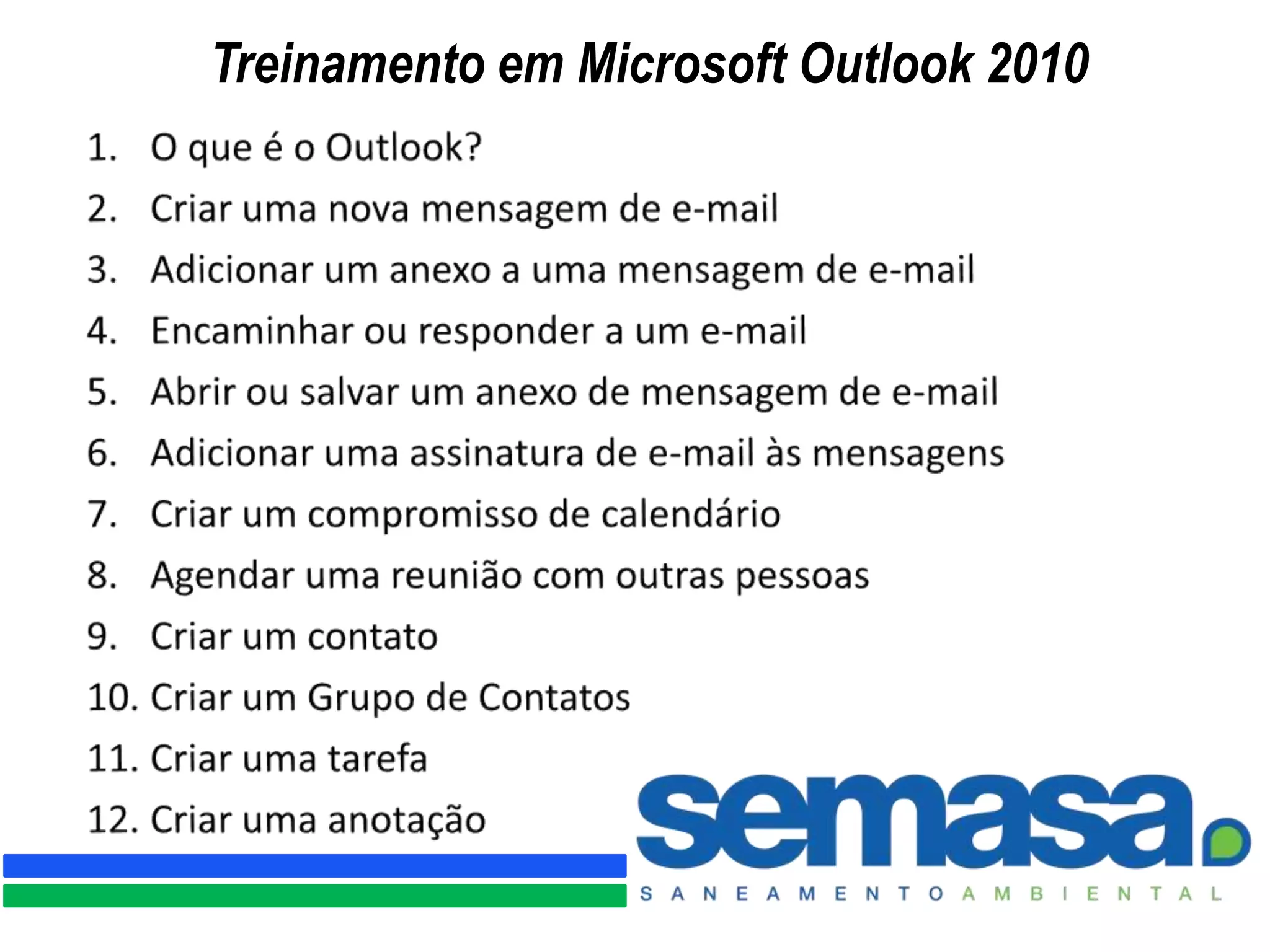 Treinamento em Microsoft Outlook 2010

1. O que é o Outlook?
2. Criar uma nova mensagem de e-mail
3. Adicionar um anexo a uma mensagem de e-mail
4. Encaminhar ou responder a um e-mail
5. Abrir ou salvar um anexo de mensagem de e-mail
6. Adicionar uma assinatura de e-mail às mensagens
7. Criar um compromisso de calendário
8. Agendar uma reunião com outras pessoas
9. Criar um contato
10. Criar um Grupo de Contatos
11. Criar uma tarefa
12. Criar uma anotação

semasa
SANEAMENTO AMBIENTAL